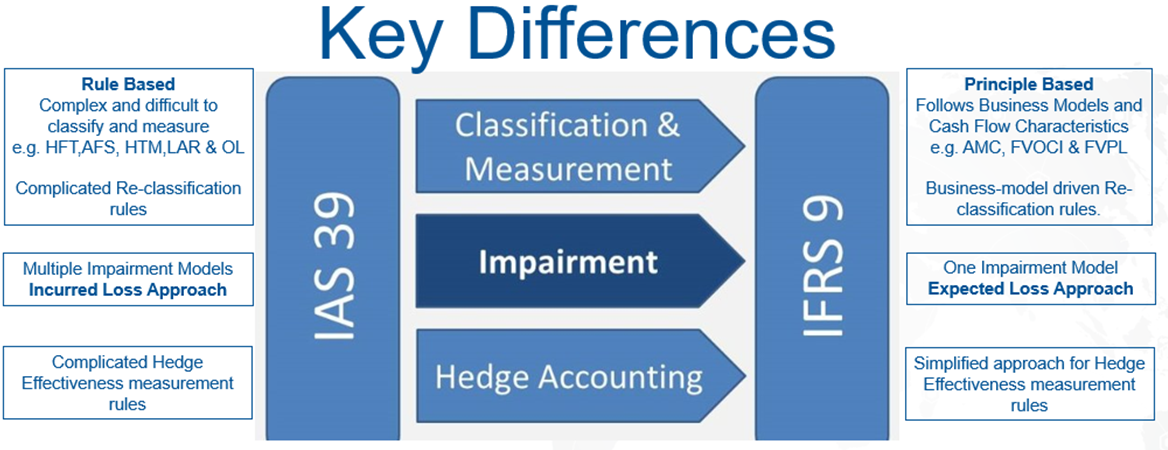 Key Differences

Rule Based
Complex and difficult to classify and measure
e.g. HFT,AFS, HTM,LAR & OL

Complicated Re-classification rules

Multiple Impairment Models
Incurred Loss Approach

Complicated Hedge Effectiveness measurement rules

IAS 39

Classification & Measurement

Impairment

Hedge Accounting

IFRS 9

Principle Based
Follows Business Models and Cash Flow Characteristics
e.g. AMC, FVOCI & FVPL

Business-model driven Re-classification rules.

One Impairment Model
Expected Loss Approach

Simplified approach for Hedge Effectiveness measurement rules